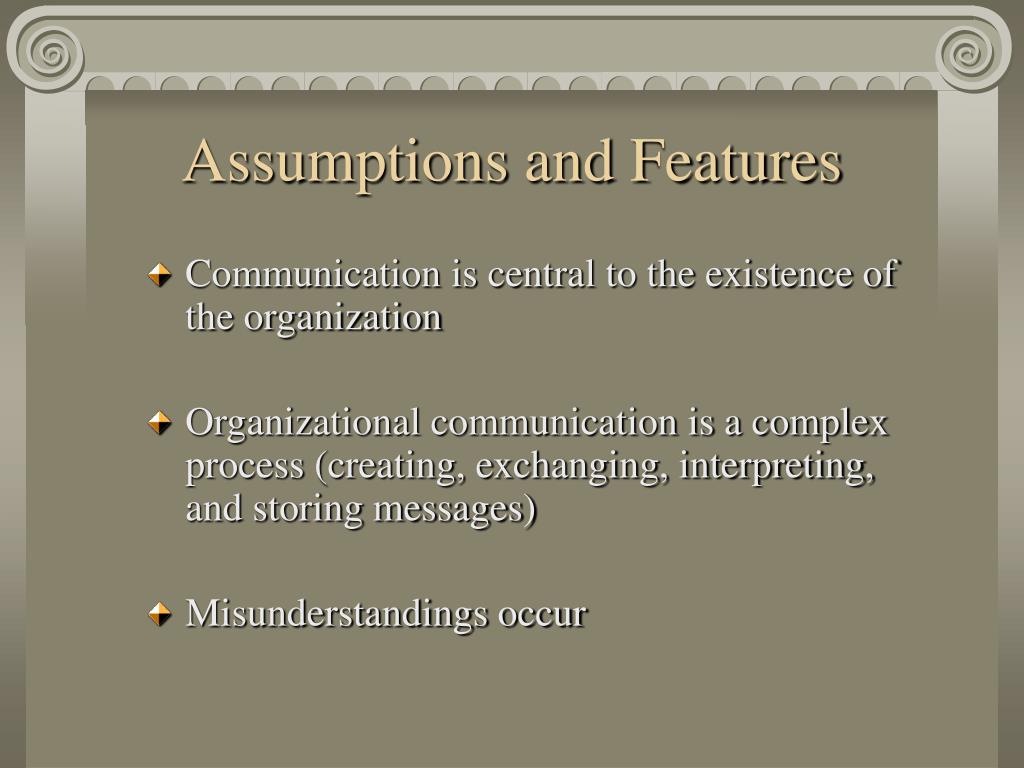 Assumptions and Features

Communication is central to the existence of the organization

Organizational communication is a complex process (creating, exchanging, interpreting, and storing messages)

Misunderstandings occur